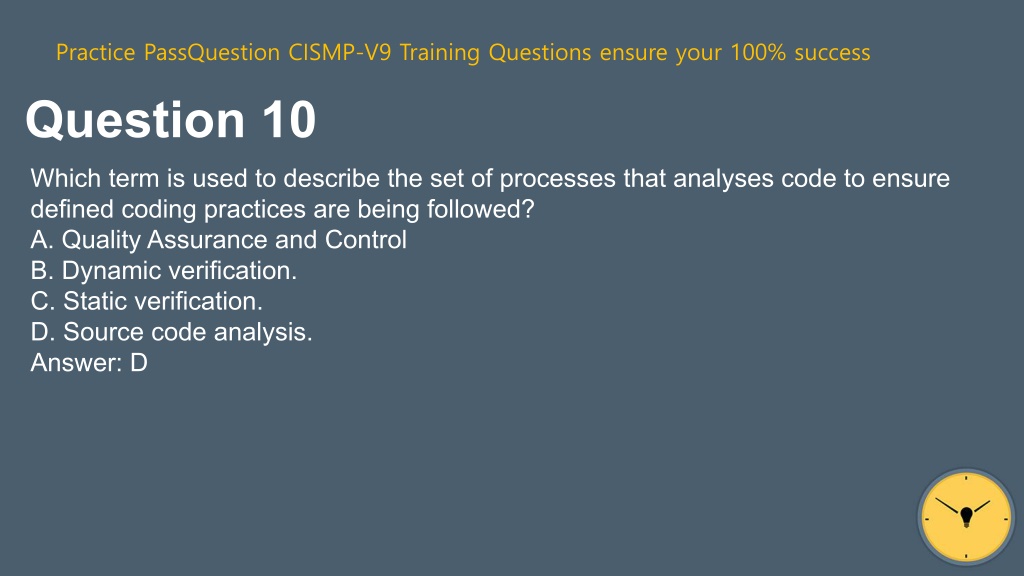 Practice PassQuestion CISMP-V9 Training Questions ensure your 100% success

Question 10

Which term is used to describe the set of processes that analyses code to ensure defined coding practices are being followed?
A. Quality Assurance and Control
B. Dynamic verification.
C. Static verification.
D. Source code analysis.
Answer: D